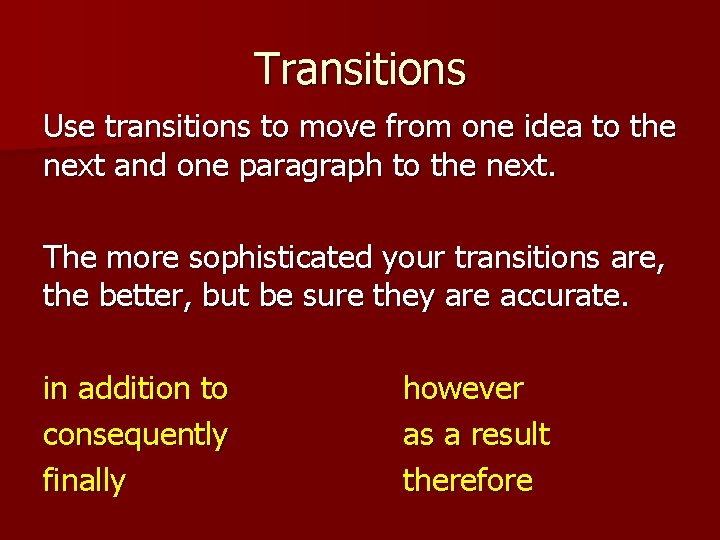 Transitions

Use transitions to move from one idea to the next and one paragraph to the next.

The more sophisticated your transitions are, the better, but be sure they are accurate.

in addition to
consequently
finally

however
as a result
therefore